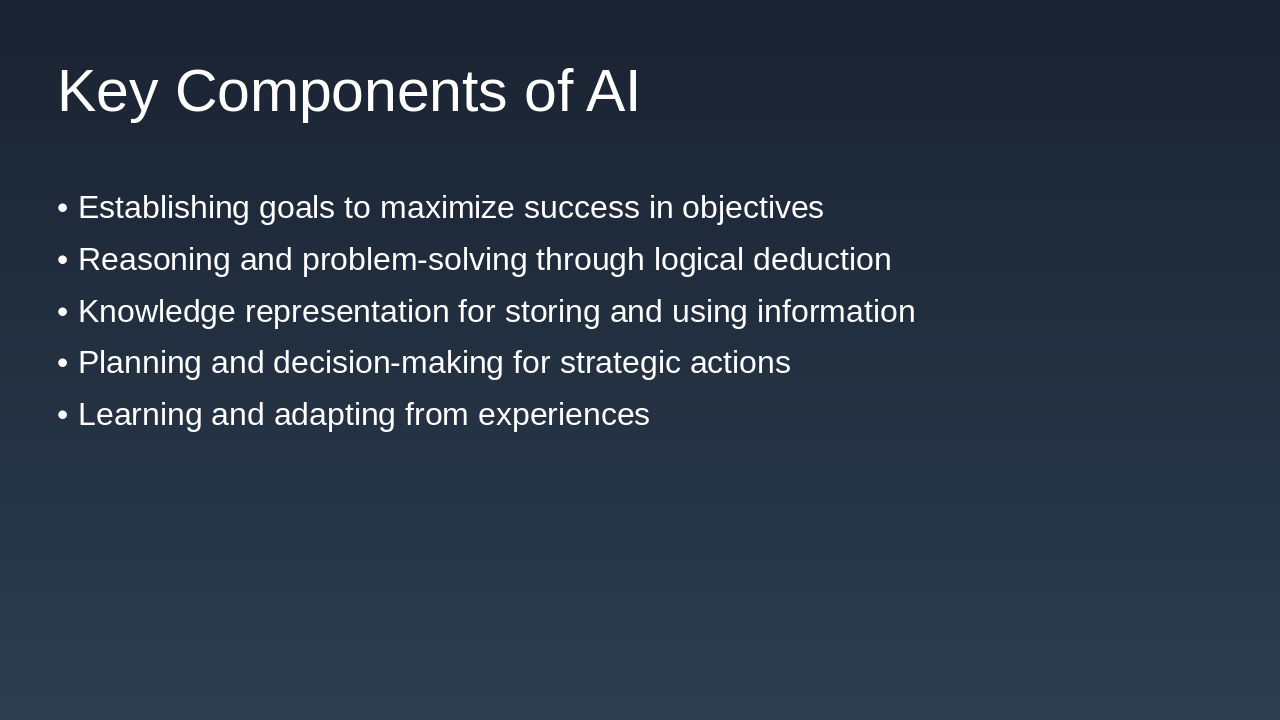 Key Components of AI

• Establishing goals to maximize success in objectives
• Reasoning and problem-solving through logical deduction
• Knowledge representation for storing and using information
• Planning and decision-making for strategic actions
• Learning and adapting from experiences